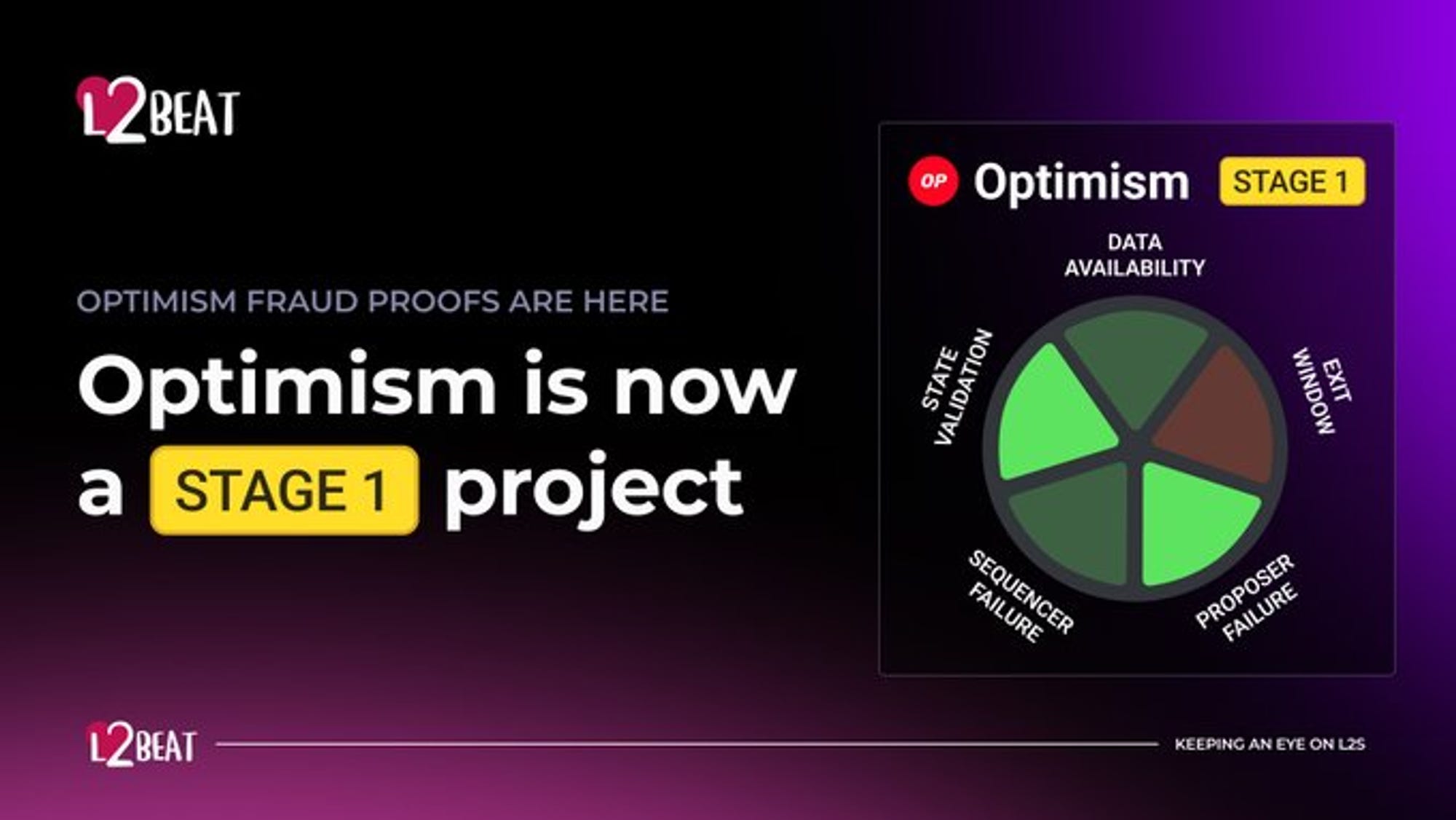 L2BEAT

OPTIMISM FRAUD PROOFS ARE HERE

Optimism is now a STAGE 1 project

OP Optimism STAGE 1

DATA AVAILABILITY

EXIT WINDOW

PROPOSER FAILURE

SEQUENCER FAILURE

STATE VALIDATION

L2BEAT

KEEPING AN EYE ON L2S